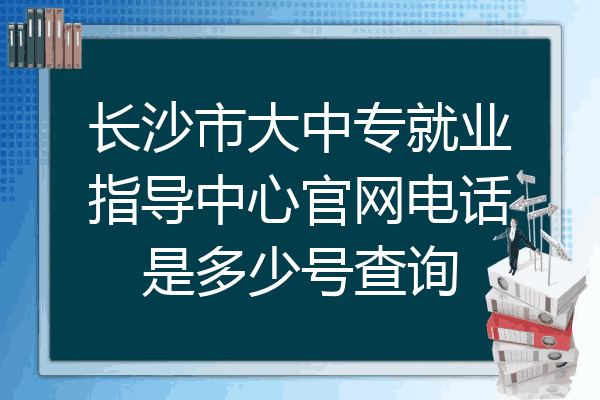 长沙市大中专就业指导中心官网电话是多少号查询